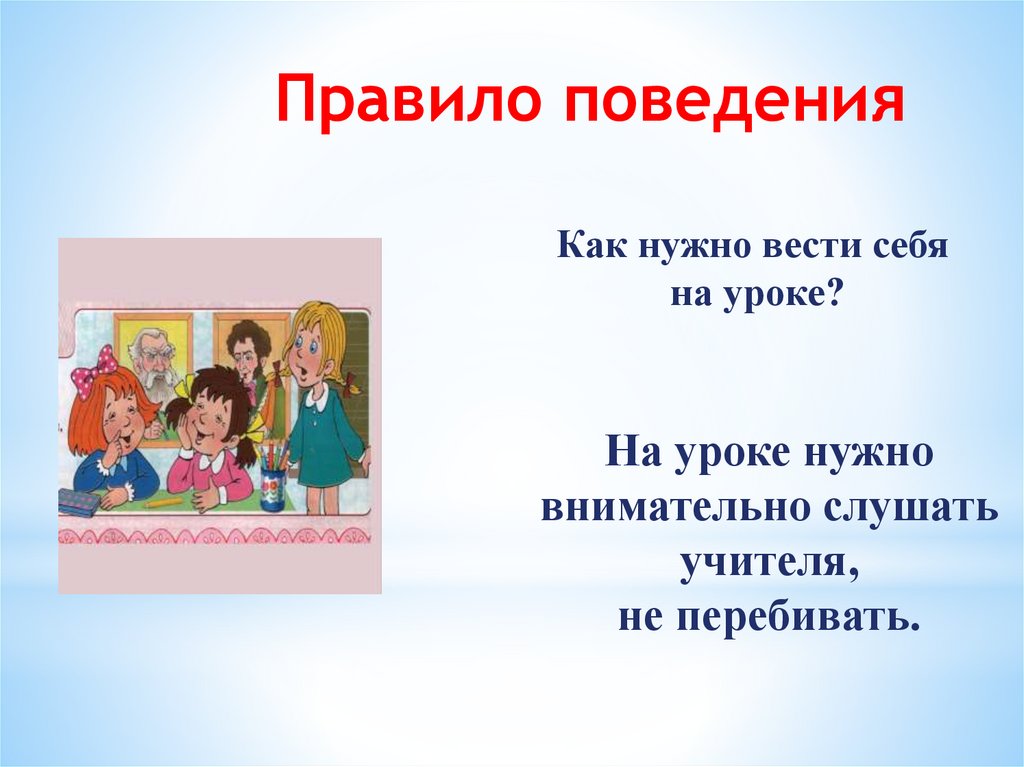 Правило поведения

Как нужно вести себя на уроке?

На уроке нужно внимательно слушать учителя, не перебивать.